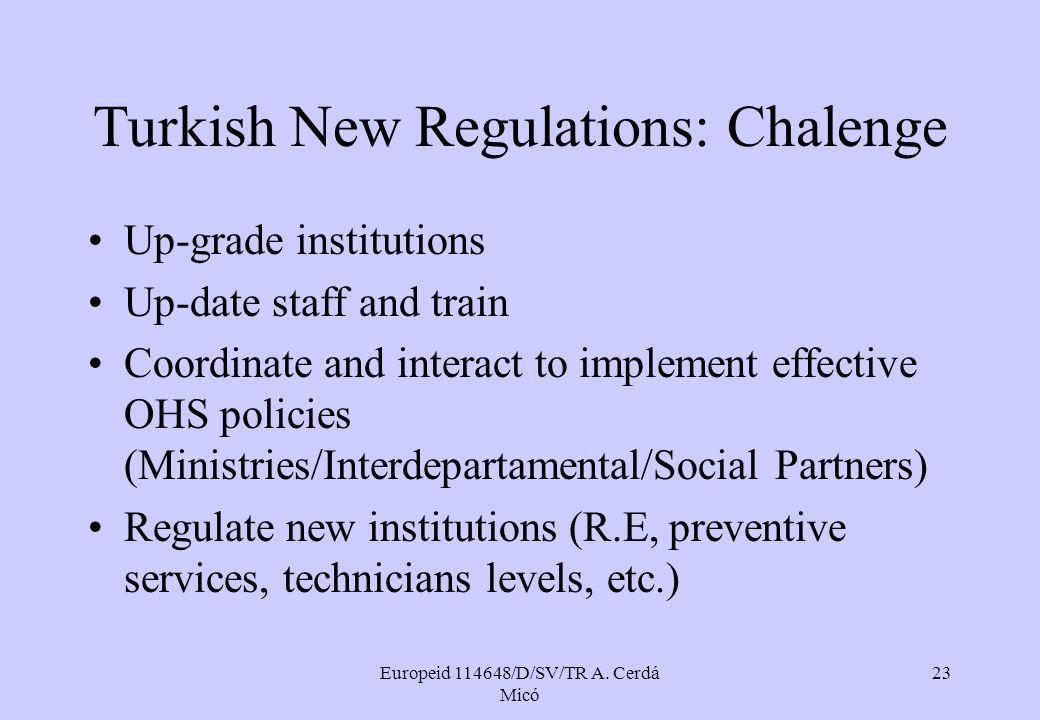 Turkish New Regulations: Chalenge

• Up-grade institutions
• Up-date staff and train
• Coordinate and interact to implement effective OHS policies (Ministries/Interdepartamental/Social Partners)
• Regulate new institutions (R.E, preventive services, technicians levels, etc.)

Europeid 114648/D/SV/TR A. Cerdá Micó

23